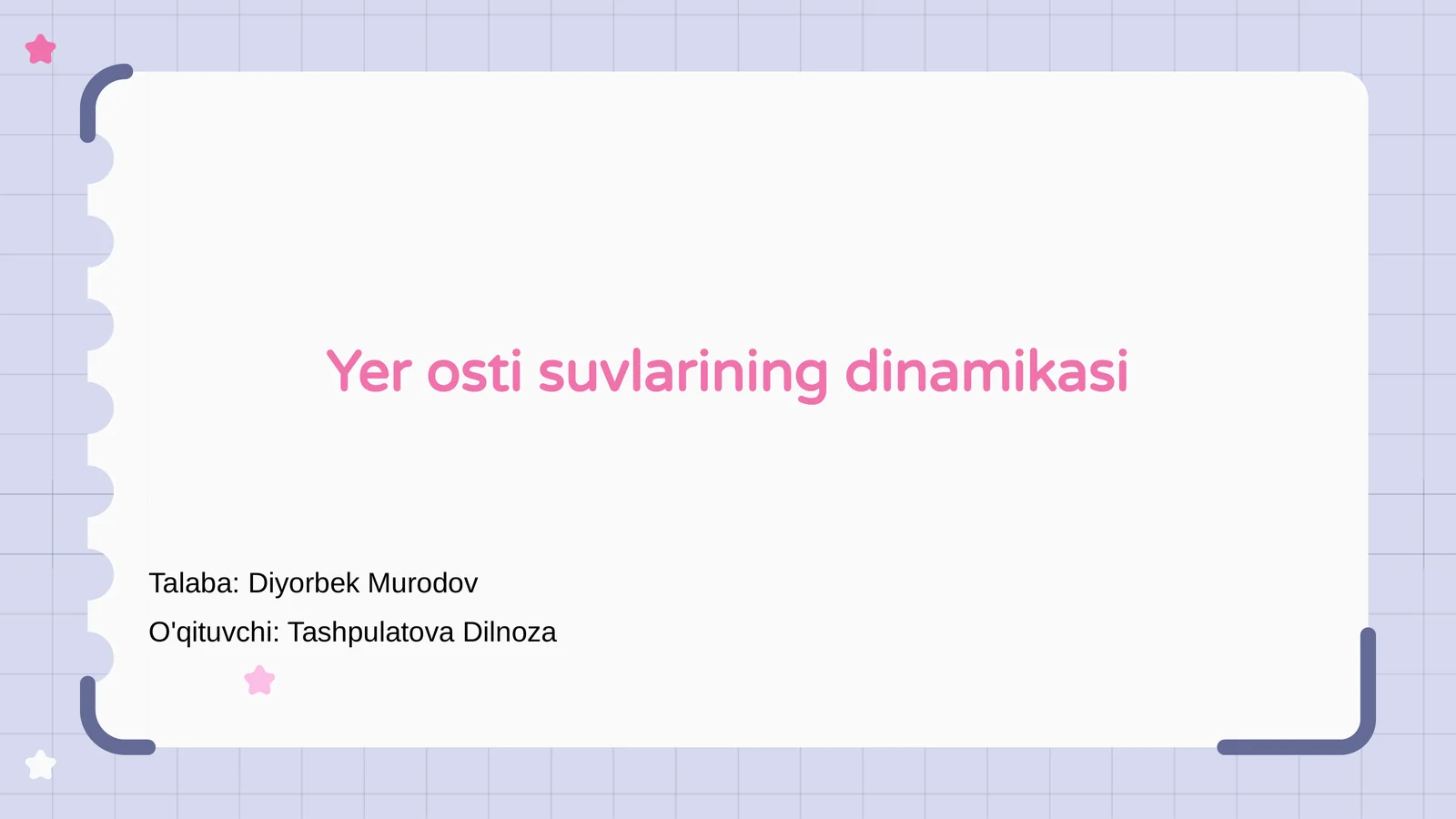 Yer osti suvlarining dinamikasi

Talaba: Diyorbek Murodov

O'qituvchi: Tashpulatova Dilnoza